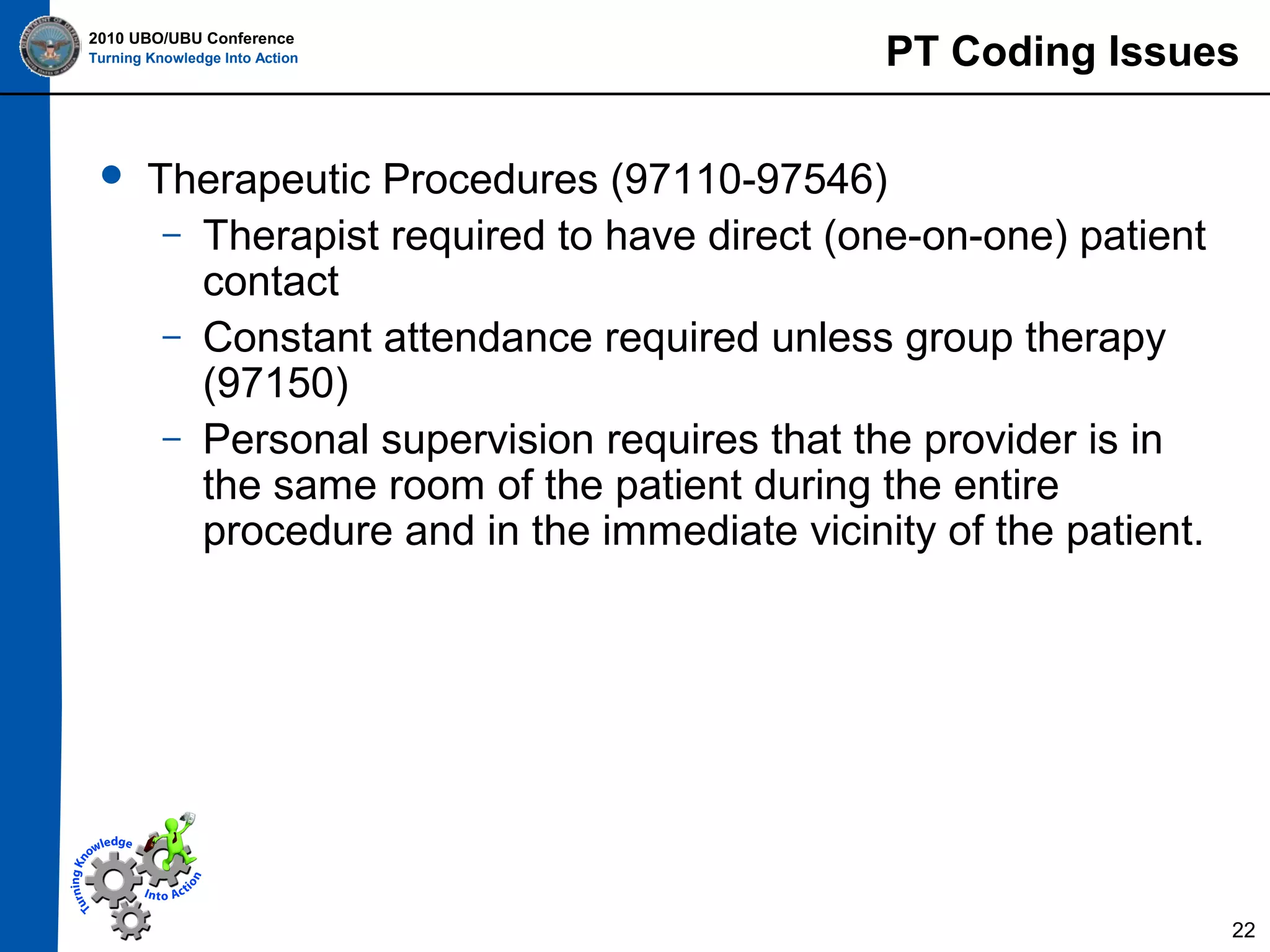 2010 UBO/UBU Conference
Turning Knowledge Into Action

PT Coding Issues

• Therapeutic Procedures (97110-97546)
  – Therapist required to have direct (one-on-one) patient contact
  – Constant attendance required unless group therapy (97150)
  – Personal supervision requires that the provider is in the same room of the patient during the entire procedure and in the immediate vicinity of the patient.

Turning Knowledge Into Action

22